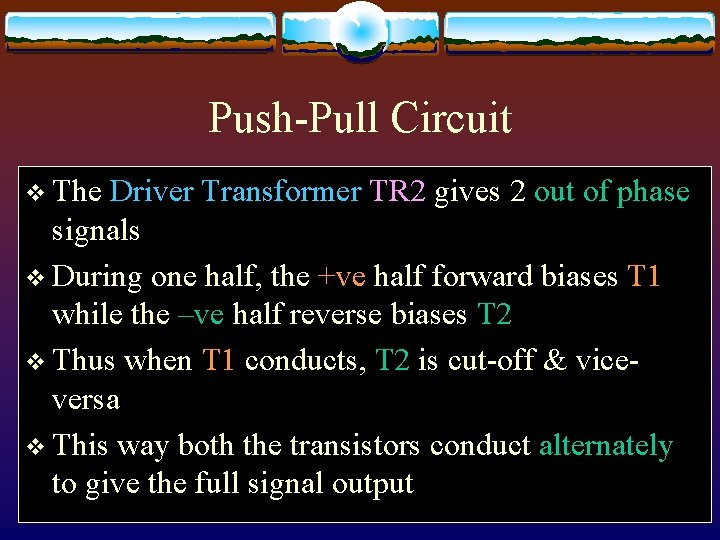 Push-Pull Circuit

❖ The Driver Transformer TR2 gives 2 out of phase signals

❖ During one half, the +ve half forward biases T1 while the –ve half reverse biases T2

❖ Thus when T1 conducts, T2 is cut-off & vice-versa

❖ This way both the transistors conduct alternately to give the full signal output